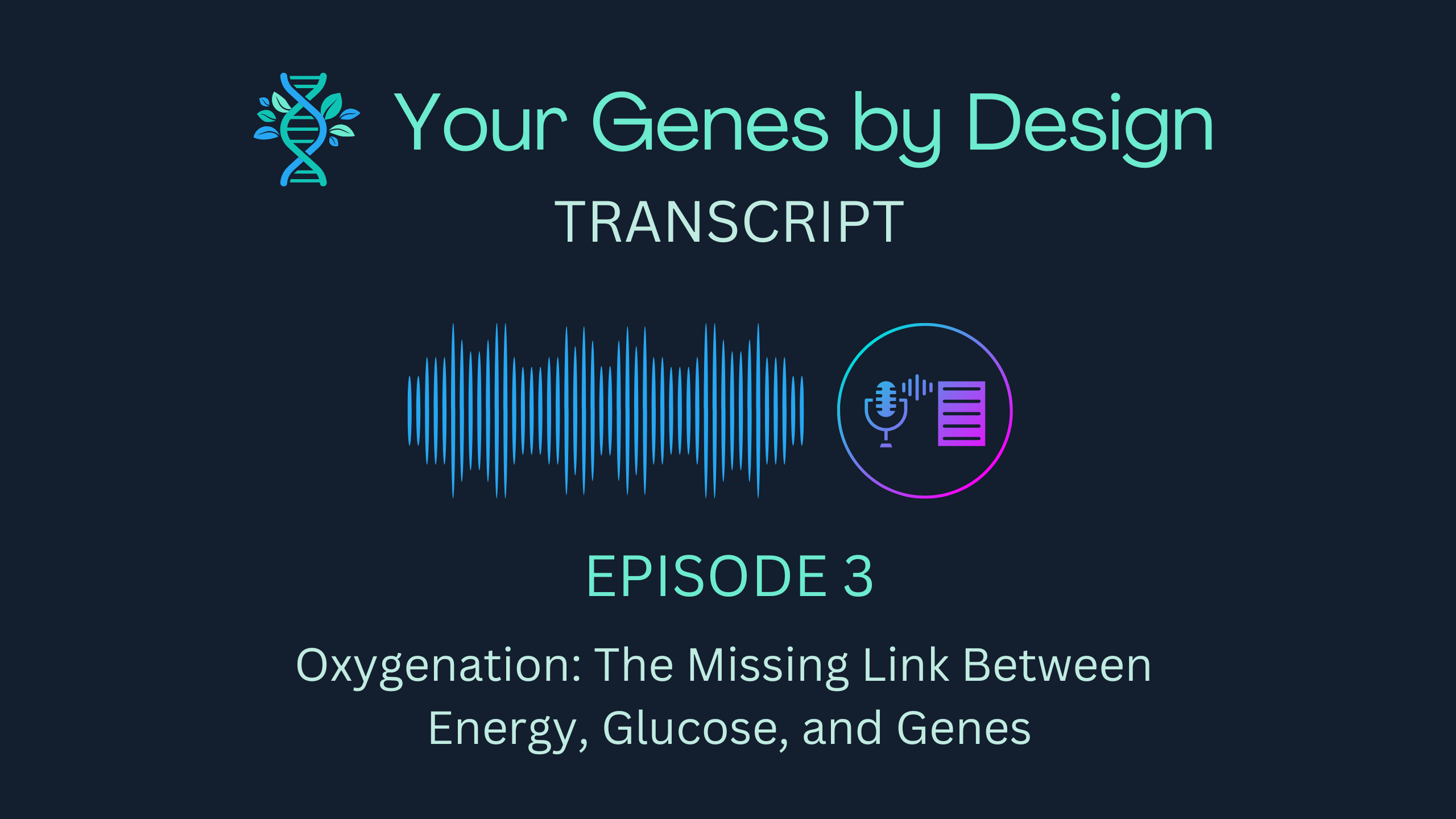 Your Genes by Design

TRANSCRIPT

EPISODE 3

Oxygenation: The Missing Link Between Energy, Glucose, and Genes